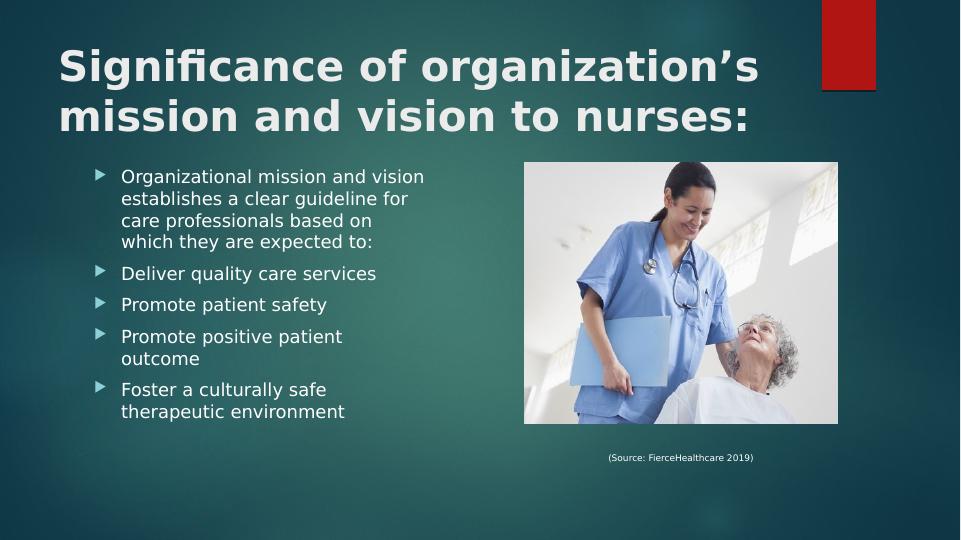 Significance of organization’s mission and vision to nurses:

Organizational mission and vision establishes a clear guideline for care professionals based on which they are expected to:

Deliver quality care services

Promote patient safety

Promote positive patient outcome

Foster a culturally safe therapeutic environment

(Source: FierceHealthcare 2019)